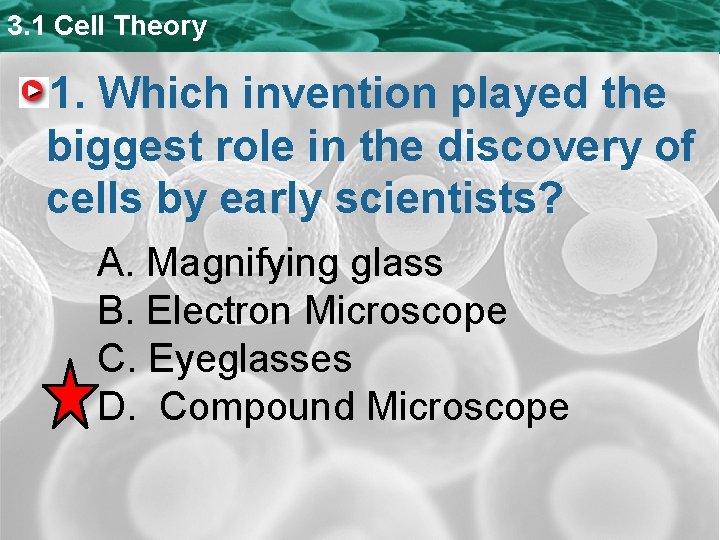 3.1 Cell Theory

1. Which invention played the biggest role in the discovery of cells by early scientists?

A. Magnifying glass
B. Electron Microscope
C. Eyeglasses
D. Compound Microscope